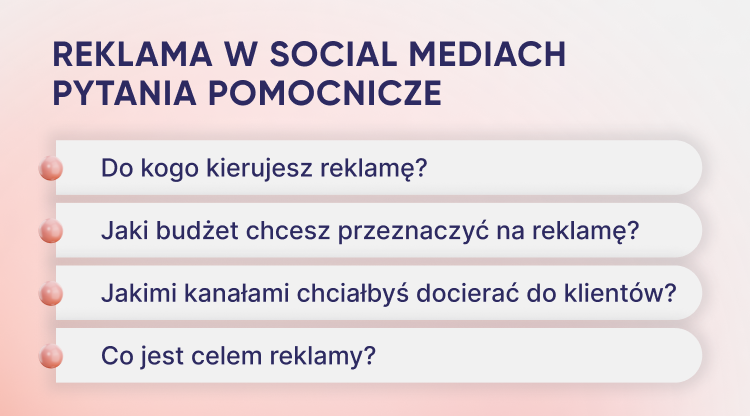 REKLAMA W SOCIAL MEDIACH
PYTANIA POMOCNICZE

Do kogo kierujesz reklamę?

Jaki budżet chcesz przeznaczyć na reklamę?

Jakimi kanałami chciałbyś docierać do klientów?

Co jest celem reklamy?